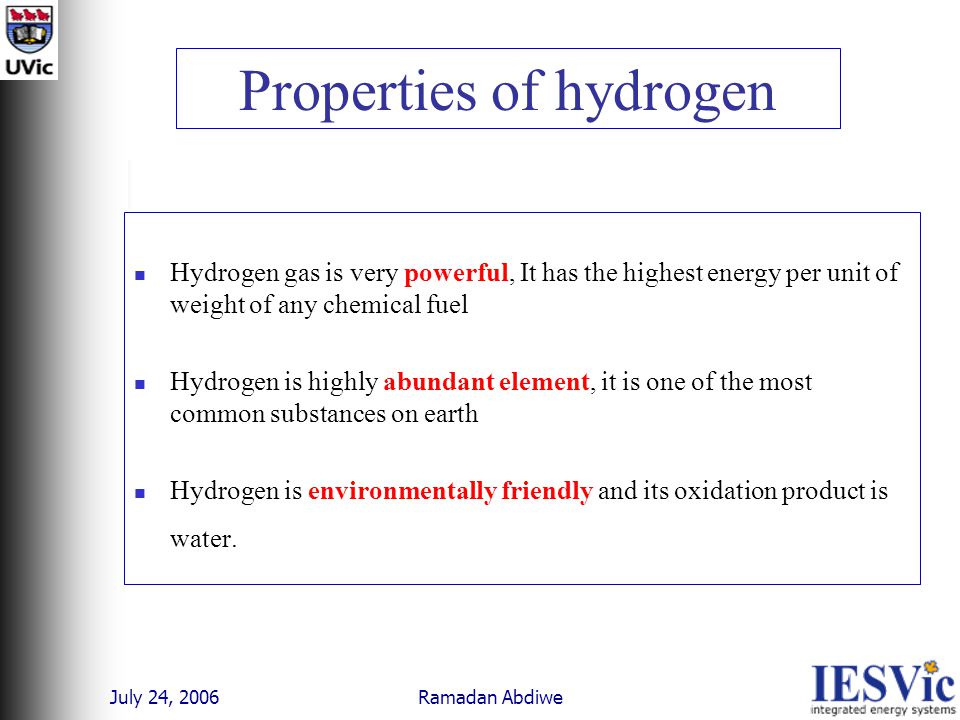 UVic

Properties of hydrogen

- Hydrogen gas is very powerful, It has the highest energy per unit of weight of any chemical fuel

- Hydrogen is highly abundant element, it is one of the most common substances on earth

- Hydrogen is environmentally friendly and its oxidation product is water.

July 24, 2006

Ramadan Abdiwe

IESVic
integrated energy systems